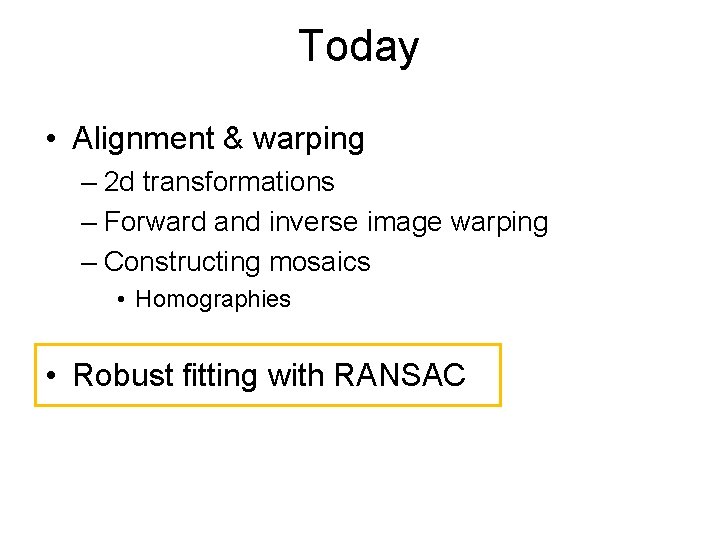 Today

• Alignment & warping
– 2d transformations
– Forward and inverse image warping
– Constructing mosaics
• Homographies

• Robust fitting with RANSAC